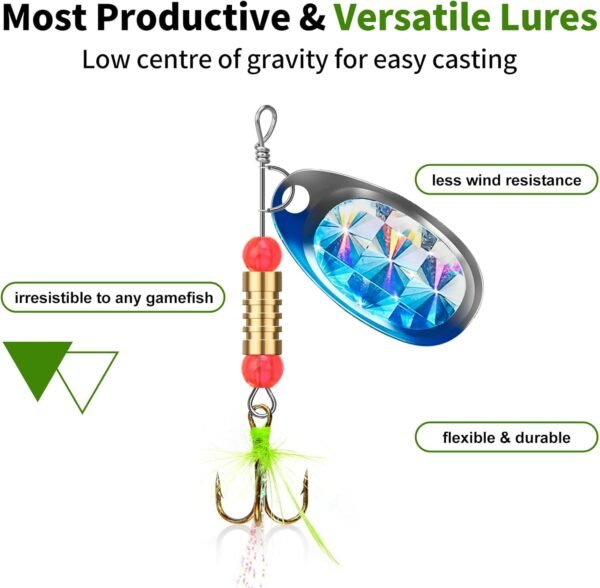 Most Productive & Versatile Lures

Low centre of gravity for easy casting

less wind resistance

irresistible to any gamefish

flexible & durable